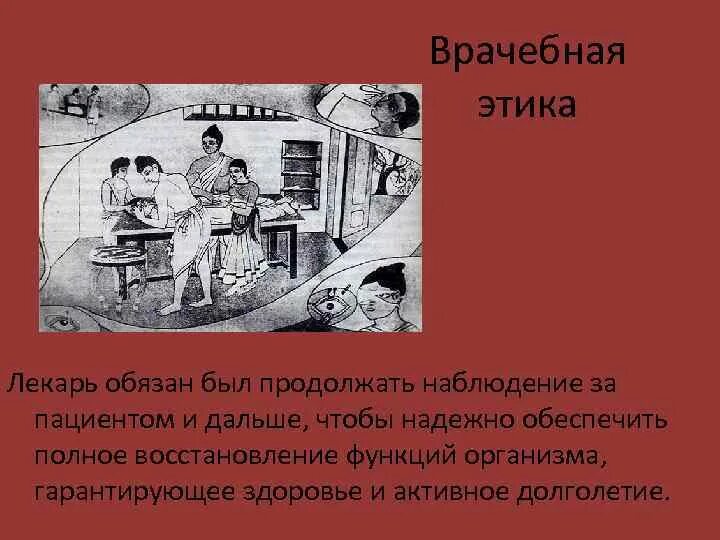 Врачебная этика

Лекарь обязан был продолжать наблюдение за пациентом и дальше, чтобы надежно обеспечить полное восстановление функций организма, гарантирующее здоровье и активное долголетие.